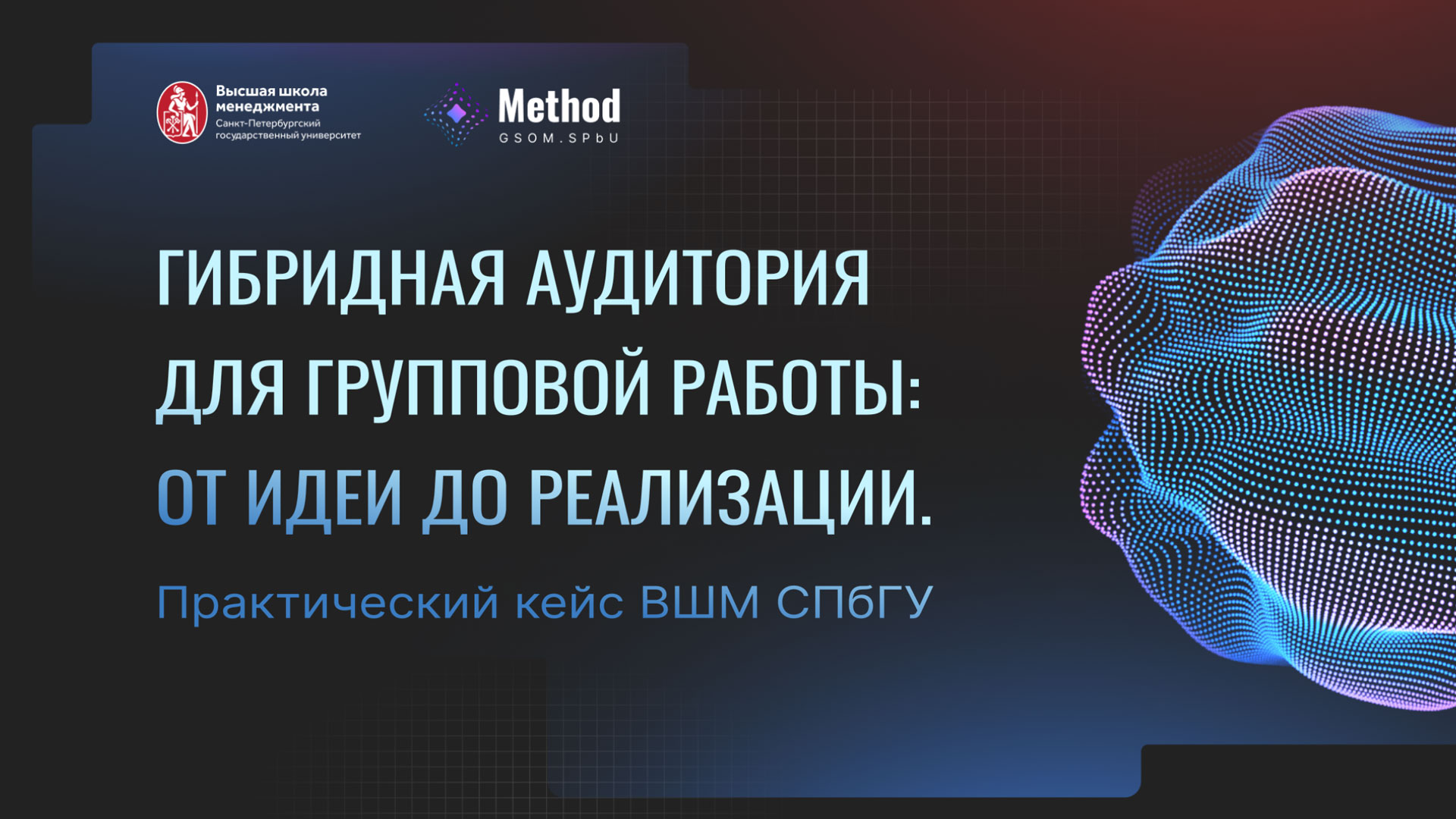 Высшая школа менеджмента
Санкт-Петербургский государственный университет

Method
GSOM.SPbU

ГИБРИДНАЯ АУДИТОРИЯ ДЛЯ ГРУППОВОЙ РАБОТЫ: ОТ ИДЕИ ДО РЕАЛИЗАЦИИ.

Практический кейс ВШМ СПбГУ